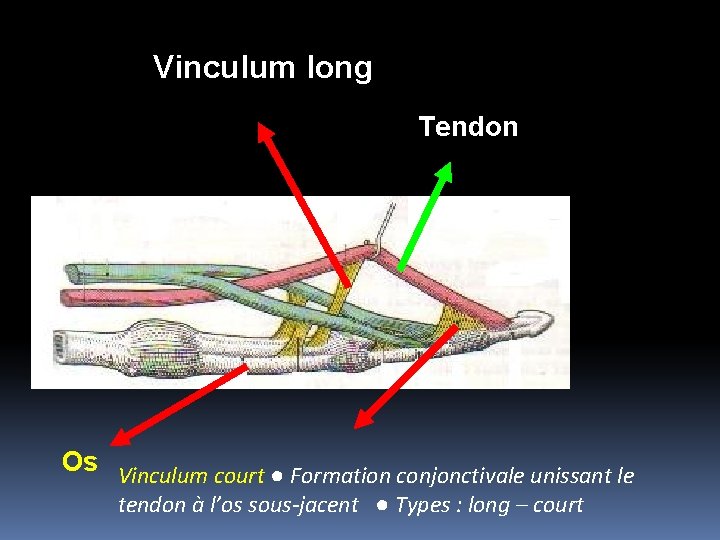 Vinculum long

Tendon

Os

Vinculum court ● Formation conjonctivale unissant le tendon à l'os sous-jacent ● Types : long – court